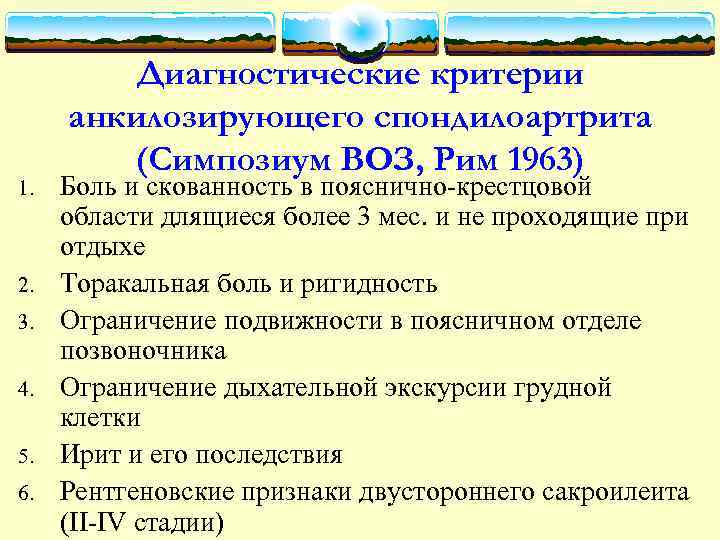 Диагностические критерии анкилозирующего спондилоартрита (Симпозиум ВОЗ, Рим 1963)

1. Боль и скованность в пояснично-крестцовой области длящиеся более 3 мес. и не проходящие при отдыхе
2. Торакальная боль и ригидность
3. Ограничение подвижности в поясничном отделе позвоночника
4. Ограничение дыхательной экскурсии грудной клетки
5. Ирит и его последствия
6. Рентгеновские признаки двустороннего сакроилеита (II-IV стадии)